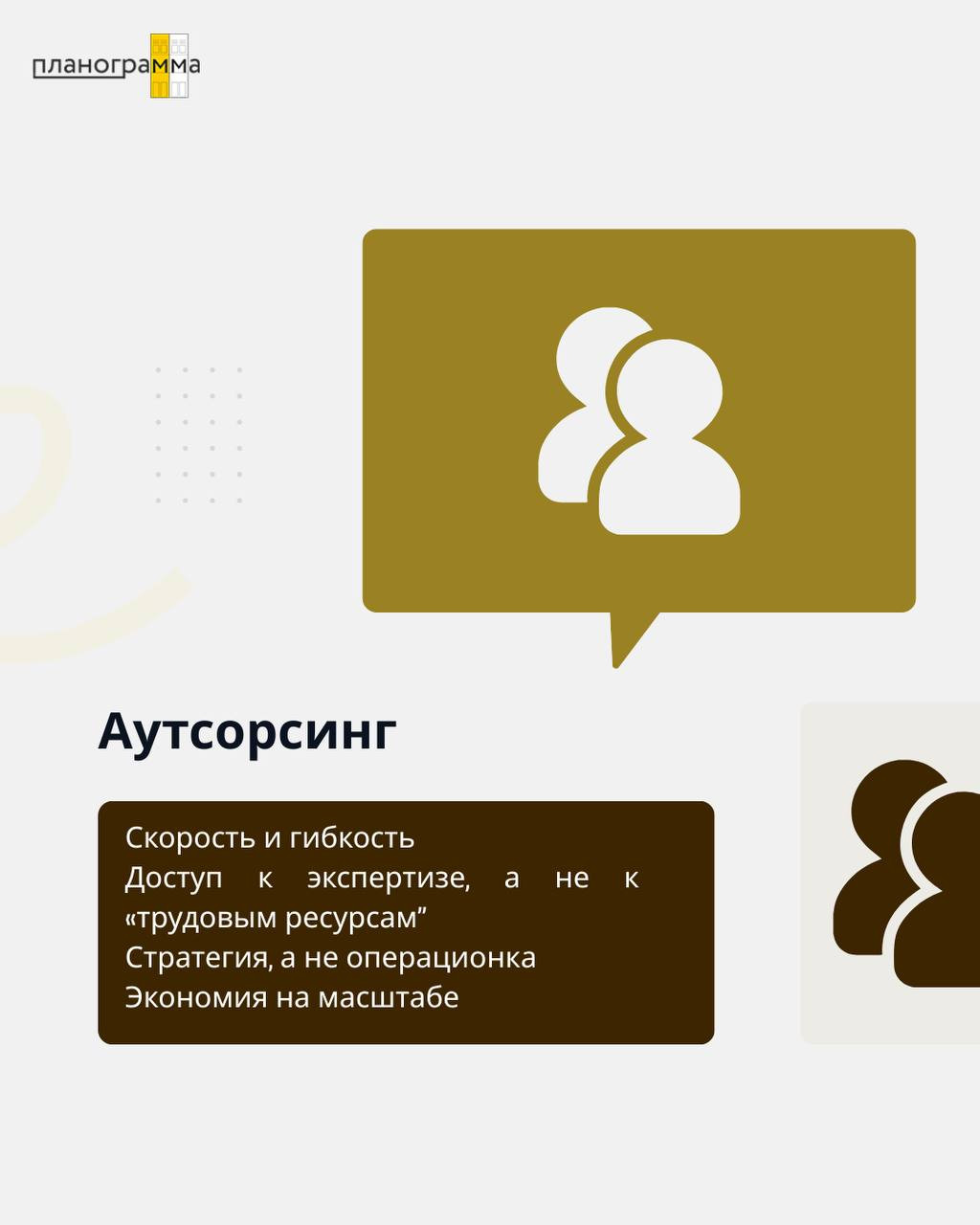 планограмма

Аутсорсинг

Скорость и гибкость
Доступ к экспертизе, а не к «трудовым ресурсам”
Стратегия, а не операционка
Экономия на масштабе